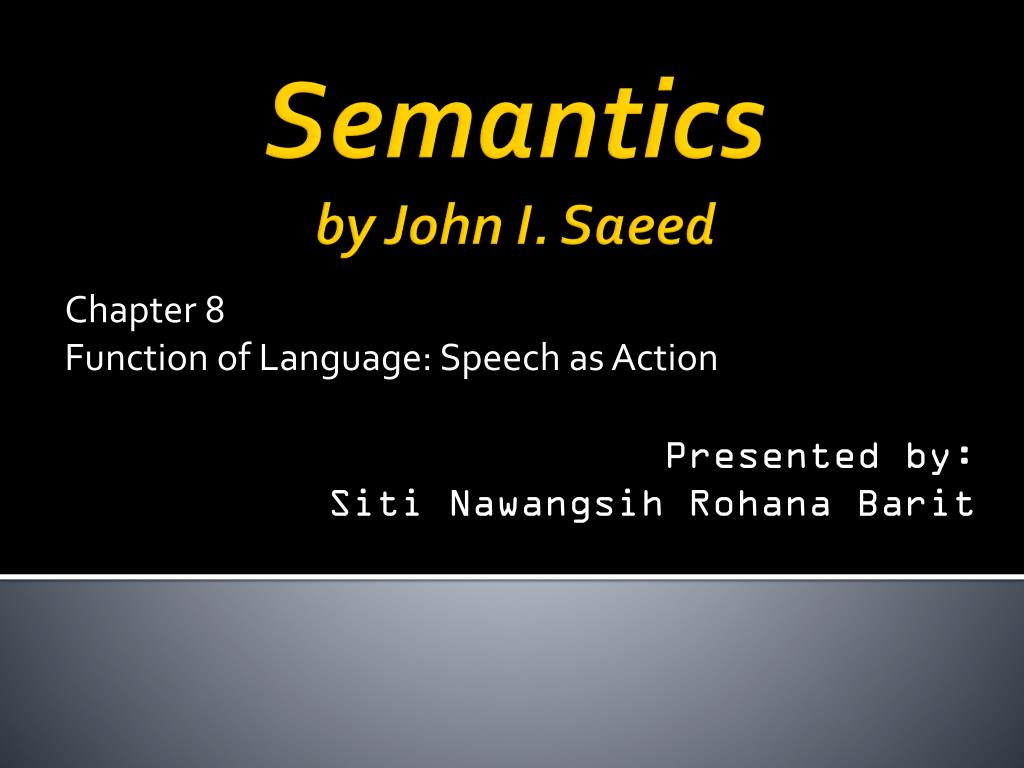 Semantics
by John I. Saeed

Chapter 8
Function of Language: Speech as Action

Presented by:
Siti Nawangsih Rohana Barit